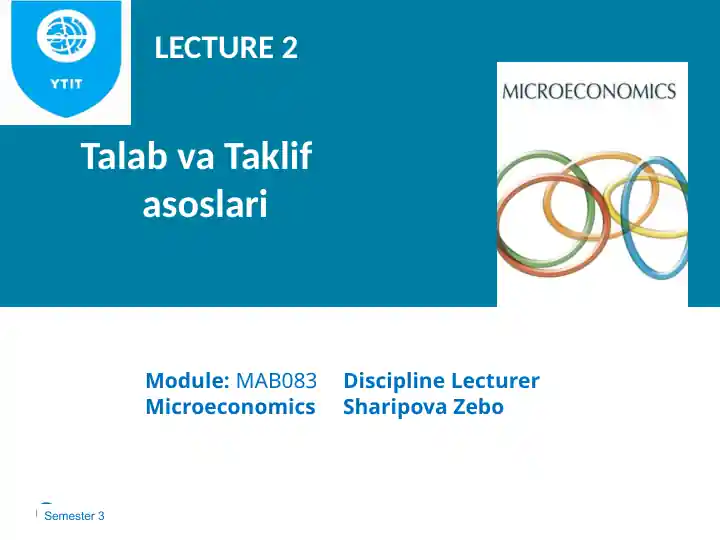 YTIT

LECTURE 2

Talab va Taklif asoslari

MICROECONOMICS

Module: MAB083
Microeconomics

Discipline Lecturer
Sharipova Zebo

Semester 3